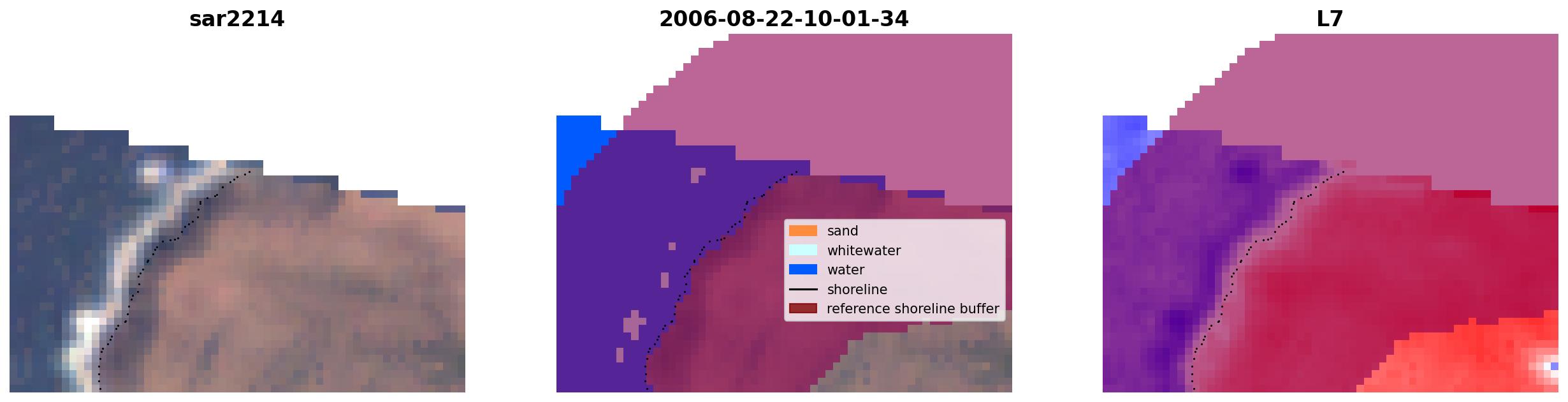 sar2214

2006-08-22-10-01-34

sand
whitewater
water
shoreline
reference shoreline buffer

L7